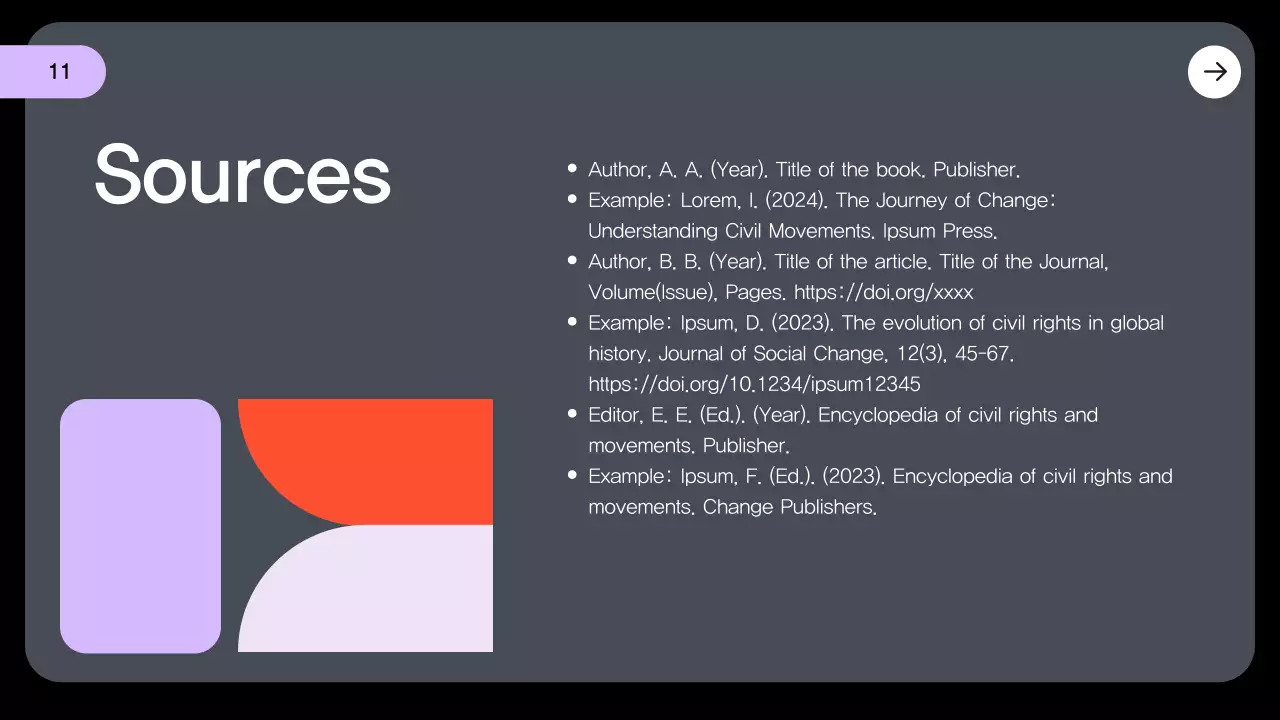 11

Sources

- Author, A. A. (Year). Title of the book. Publisher.
- Example: Lorem, I. (2024). The Journey of Change: Understanding Civil Movements. Ipsum Press.
- Author, B. B. (Year). Title of the article. Title of the Journal, Volume(Issue), Pages. https://doi.org/xxxx
- Example: Ipsum, D. (2023). The evolution of civil rights in global history. Journal of Social Change, 12(3), 45-67. https://doi.org/10.1234/ipsum12345
- Editor, E. E. (Ed.). (Year). Encyclopedia of civil rights and movements. Publisher.
- Example: Ipsum, F. (Ed.). (2023). Encyclopedia of civil rights and movements. Change Publishers.